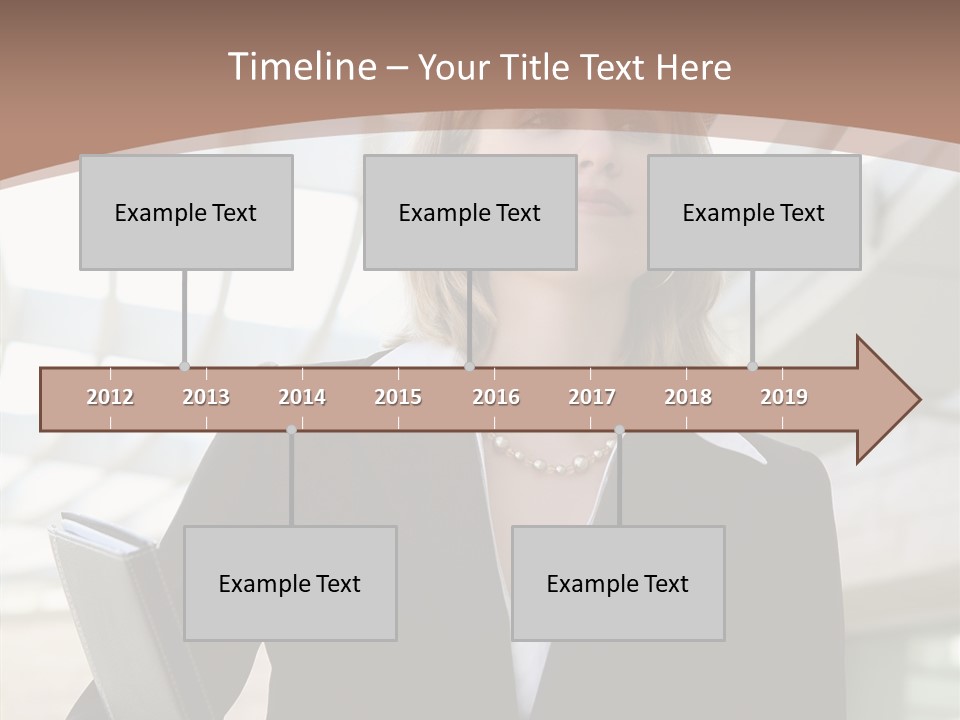 Timeline – Your Title Text Here

Example Text

Example Text

Example Text

2012 2013 2014 2015 2016 2017 2018 2019

Example Text

Example Text